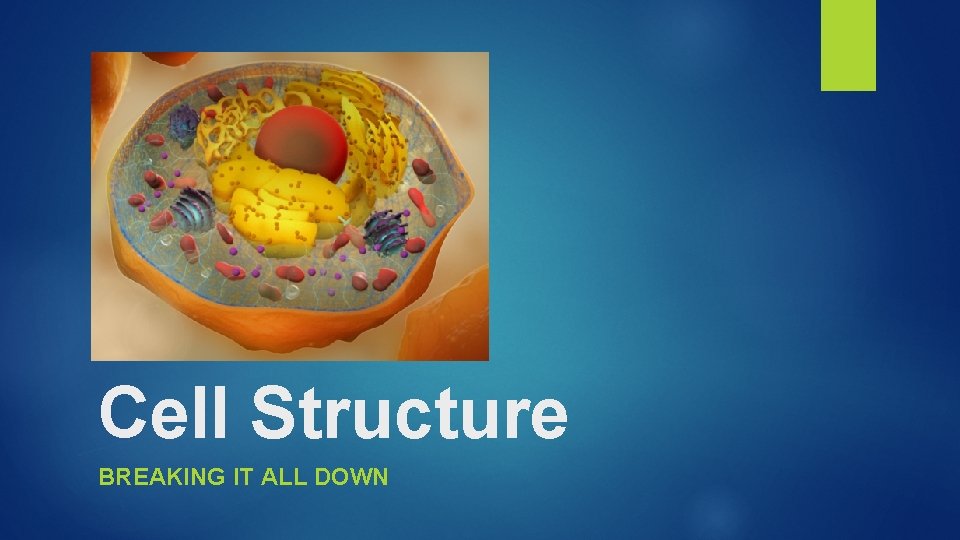 Cell Structure

BREAKING IT ALL DOWN